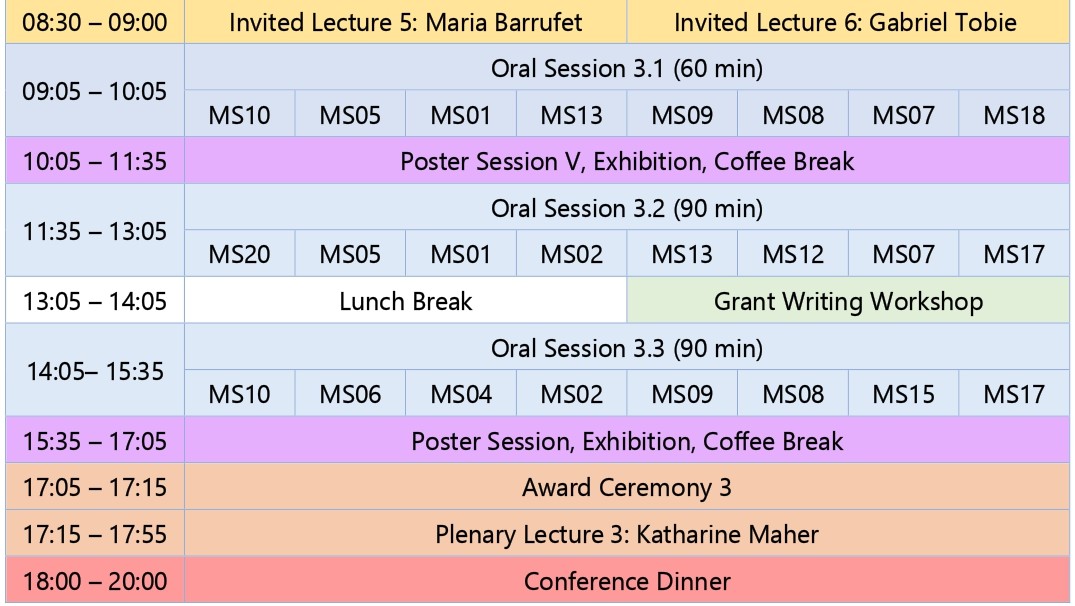 | 08:30 – 09:00 | Invited Lecture 5: Maria Barrufet | | | | Invited Lecture 6: Gabriel Tobie | | | |
|---|---|---|---|---|---|---|---|---|
| 09:05 – 10:05 | Oral Session 3.1 (60 min) | | | | | | | |
| | MS10 | MS05 | MS01 | MS13 | MS09 | MS08 | MS07 | MS18 |
| 10:05 – 11:35 | Poster Session V, Exhibition, Coffee Break | | | | | | | |
| 11:35 – 13:05 | Oral Session 3.2 (90 min) | | | | | | | |
| | MS20 | MS05 | MS01 | MS02 | MS13 | MS12 | MS07 | MS17 |
| 13:05 – 14:05 | Lunch Break | | | | Grant Writing Workshop | | | |
| 14:05– 15:35 | Oral Session 3.3 (90 min) | | | | | | | |
| | MS10 | MS06 | MS04 | MS02 | MS09 | MS08 | MS15 | MS17 |
| 15:35 – 17:05 | Poster Session, Exhibition, Coffee Break | | | | | | | |
| 17:05 – 17:15 | Award Ceremony 3 | | | | | | | |
| 17:15 – 17:55 | Plenary Lecture 3: Katharine Maher | | | | | | | |
| 18:00 – 20:00 | Conference Dinner | | | | | | | |